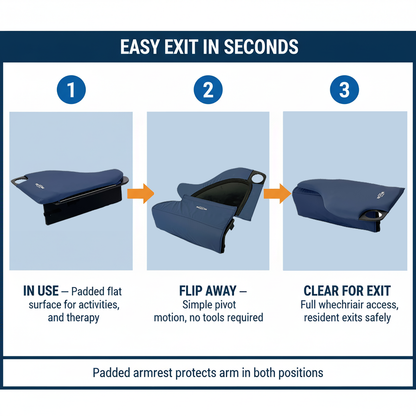 EASY EXIT IN SECONDS

1

2

3

IN USE – Padded flat surface for activities, and therapy

FLIP AWAY – Simple pivot motion, no tools required

CLEAR FOR EXIT Full whechriair access, resident exits safely

Padded armrest protects arm in both positions